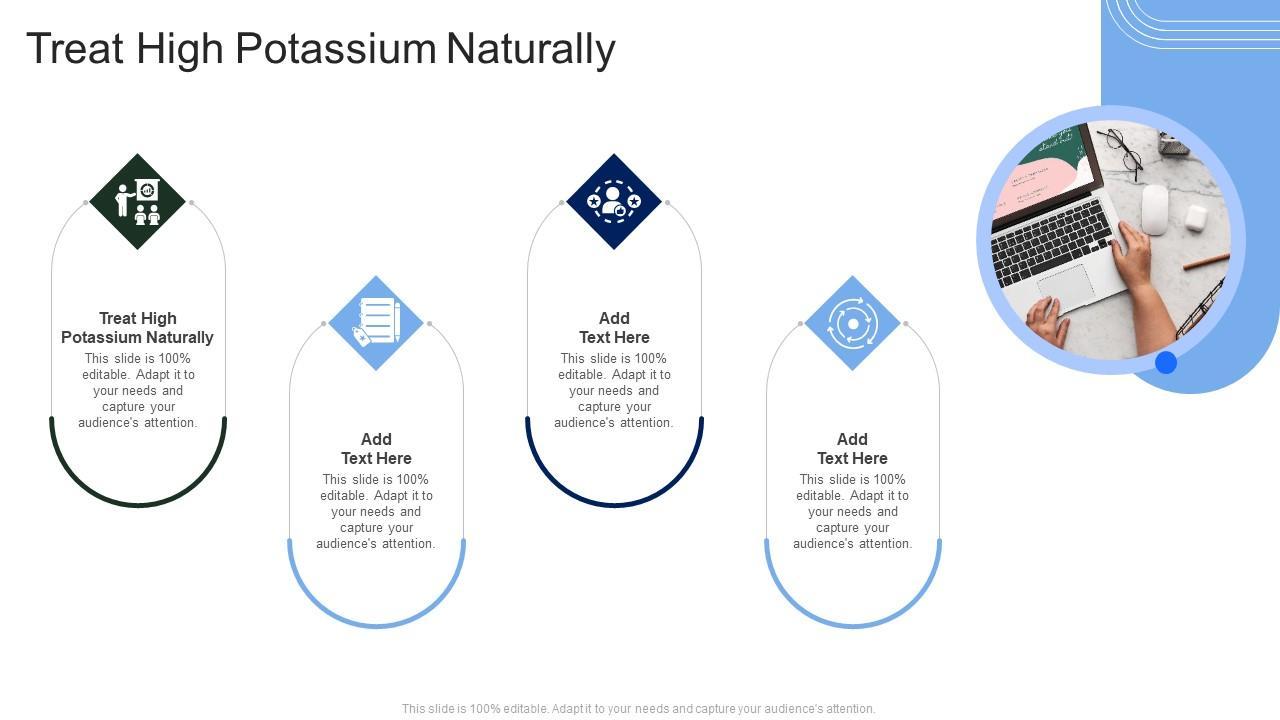 Treat High Potassium Naturally

Treat High Potassium Naturally
This slide is 100% editable. Adapt it to your needs and capture your audience's attention.

Add Text Here
This slide is 100% editable. Adapt it to your needs and capture your audience's attention.

Add Text Here
This slide is 100% editable. Adapt it to your needs and capture your audience's attention.

Add Text Here
This slide is 100% editable. Adapt it to your needs and capture your audience's attention.

This slide is 100% editable. Adapt it to your needs and capture your audience's attention.